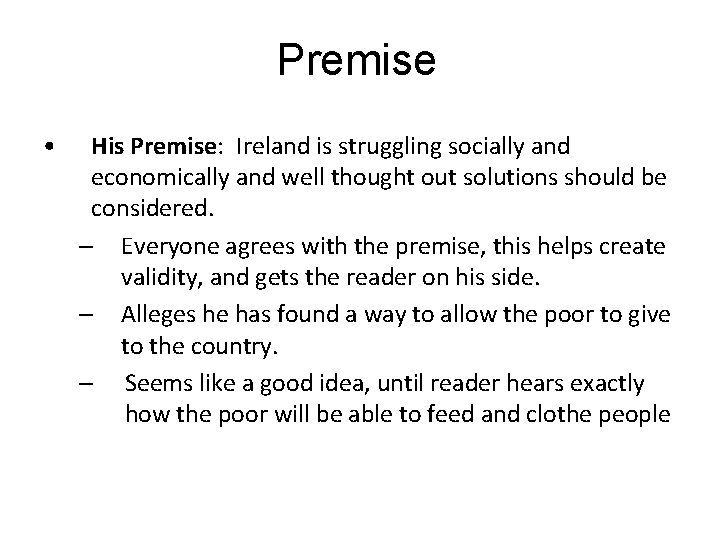 Premise

• His Premise: Ireland is struggling socially and economically and well thought out solutions should be considered.

– Everyone agrees with the premise, this helps create validity, and gets the reader on his side.

– Alleges he has found a way to allow the poor to give to the country.

– Seems like a good idea, until reader hears exactly how the poor will be able to feed and clothe people